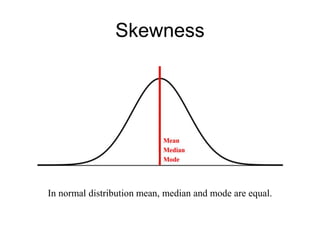 Skewness

Mean
Median
Mode

In normal distribution mean, median and mode are equal.